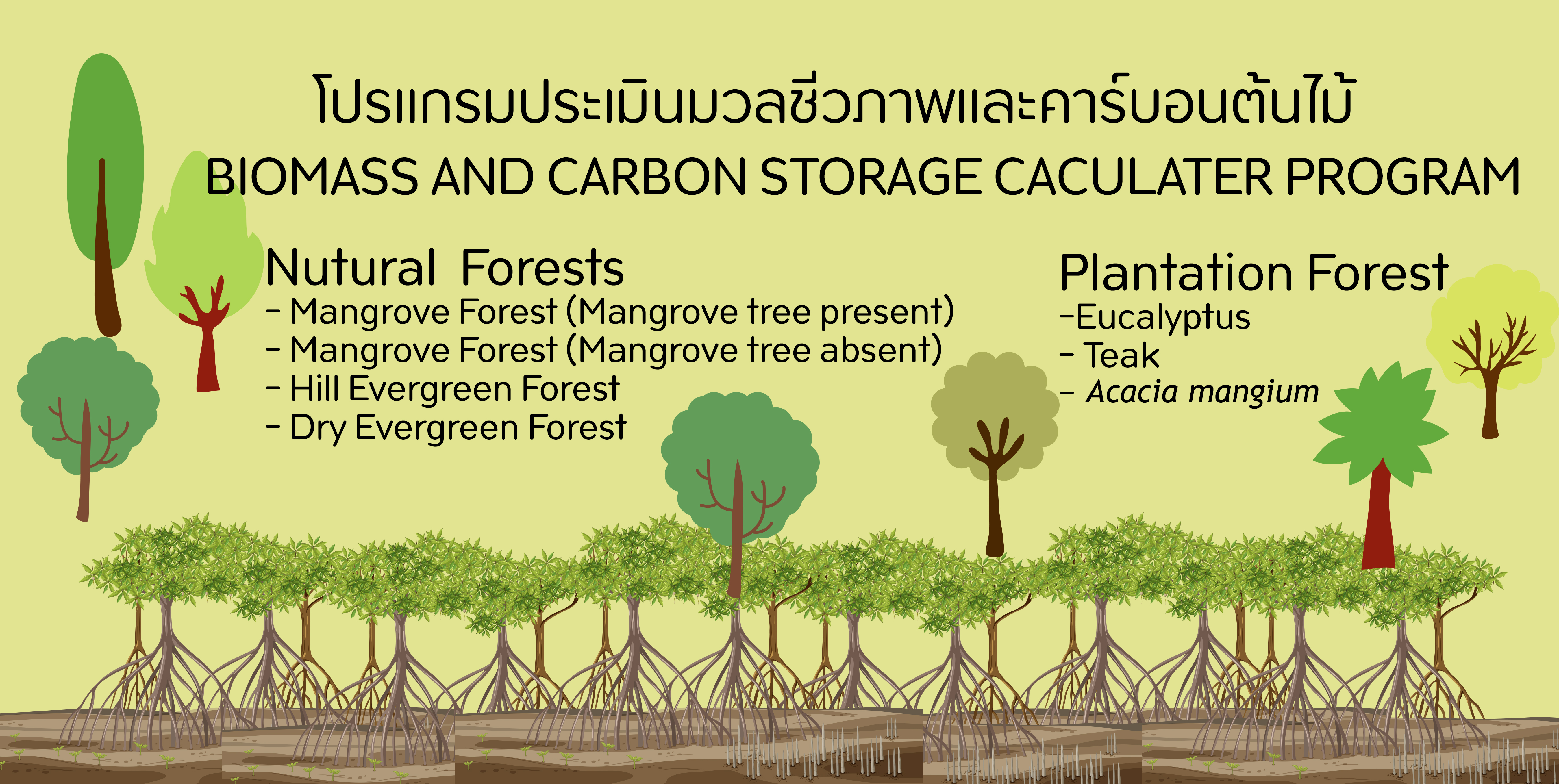 โปรแกรมประเมินมวลชีวภาพและคาร์บอนต้นไม้
BIOMASS AND CARBON STORAGE CACULATER PROGRAM

Nutural Forests
- Mangrove Forest (Mangrove tree present)
- Mangrove Forest (Mangrove tree absent)
- Hill Evergreen Forest
- Dry Evergreen Forest

Plantation Forest
-Eucalyptus
- Teak
- Acacia mangium